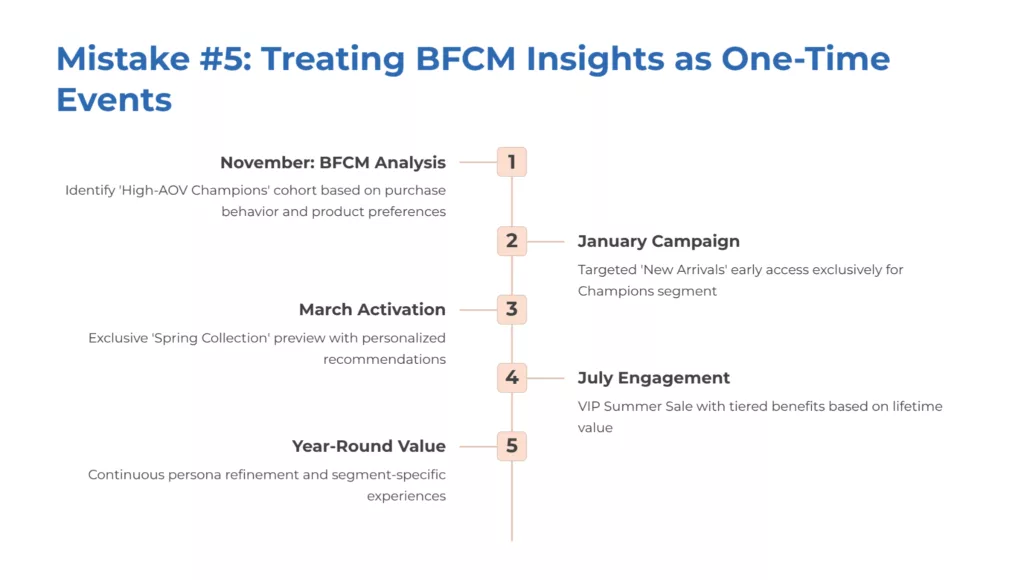 Mistake #5: Treating BFCM Insights as One-Time Events

November: BFCM Analysis

Identify 'High-AOV Champions' cohort based on purchase behavior and product preferences

1

2

January Campaign

Targeted 'New Arrivals' early access exclusively for Champions segment

March Activation

Exclusive 'Spring Collection' preview with personalized recommendations

3

4

July Engagement

VIP Summer Sale with tiered benefits based on lifetime value

Year-Round Value

Continuous persona refinement and segment-specific experiences

5